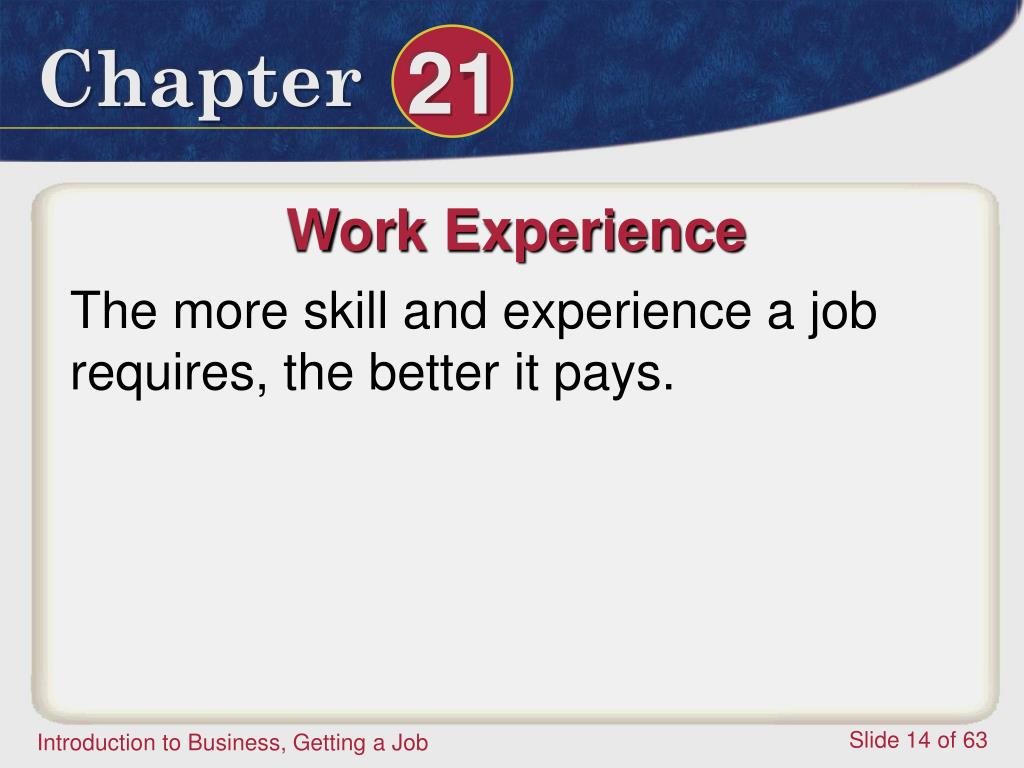 Chapter 21

Work Experience

The more skill and experience a job requires, the better it pays.

Introduction to Business, Getting a Job

Slide 14 of 63